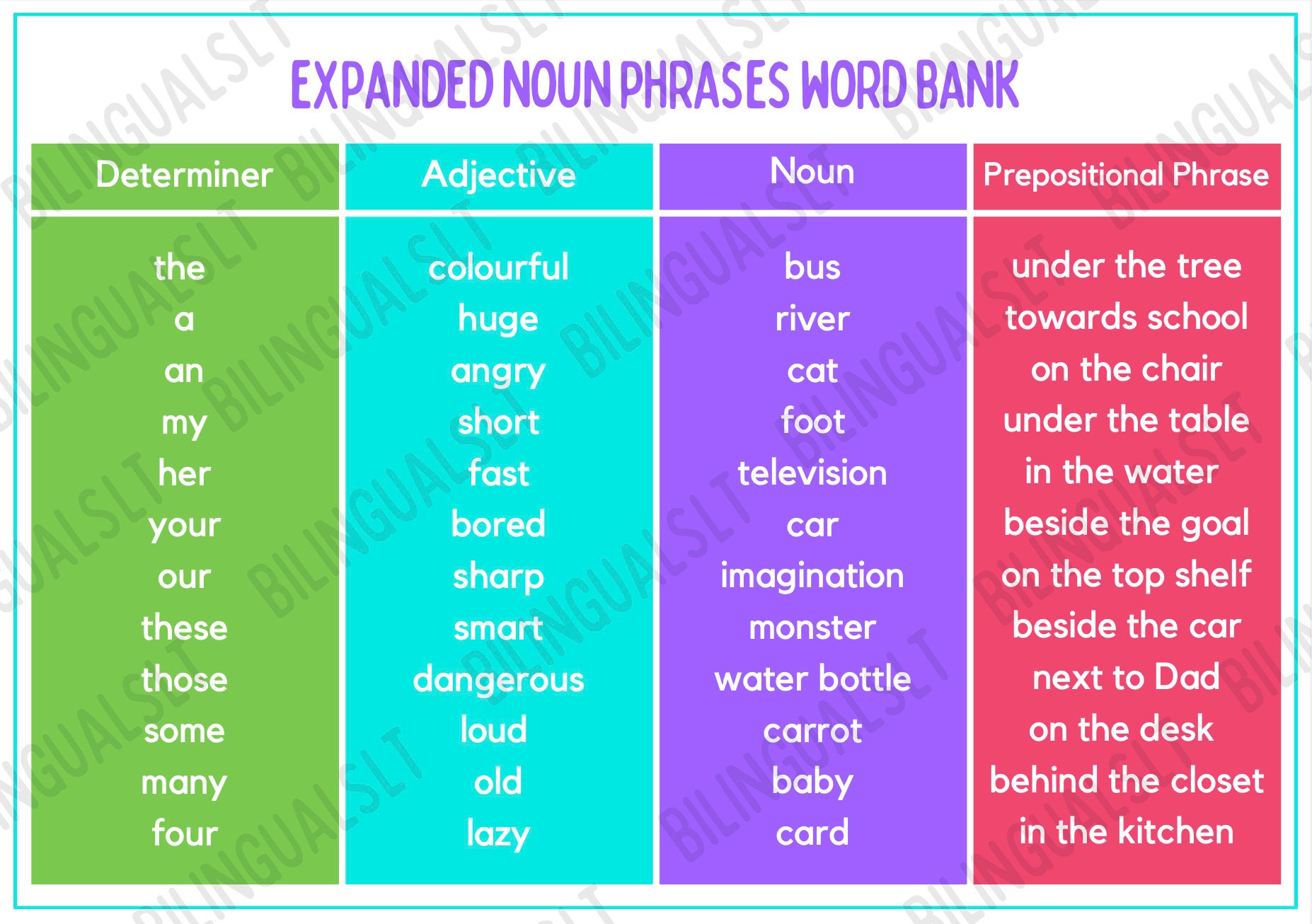 EXPANDED NOUN PHRASES WORD BANK

| Determiner | Adjective | Noun | Prepositional Phrase |
|---|---|---|---|
| the | colourful | bus | under the tree |
| a | huge | river | towards school |
| an | angry | cat | on the chair |
| my | short | foot | under the table |
| her | fast | television | in the water |
| your | bored | car | beside the goal |
| our | sharp | imagination | on the top shelf |
| these | smart | monster | beside the car |
| those | dangerous | water bottle | next to Dad |
| some | loud | carrot | on the desk |
| many | old | baby | behind the closet |
| four | lazy | card | in the kitchen |

BILINGUALSLT